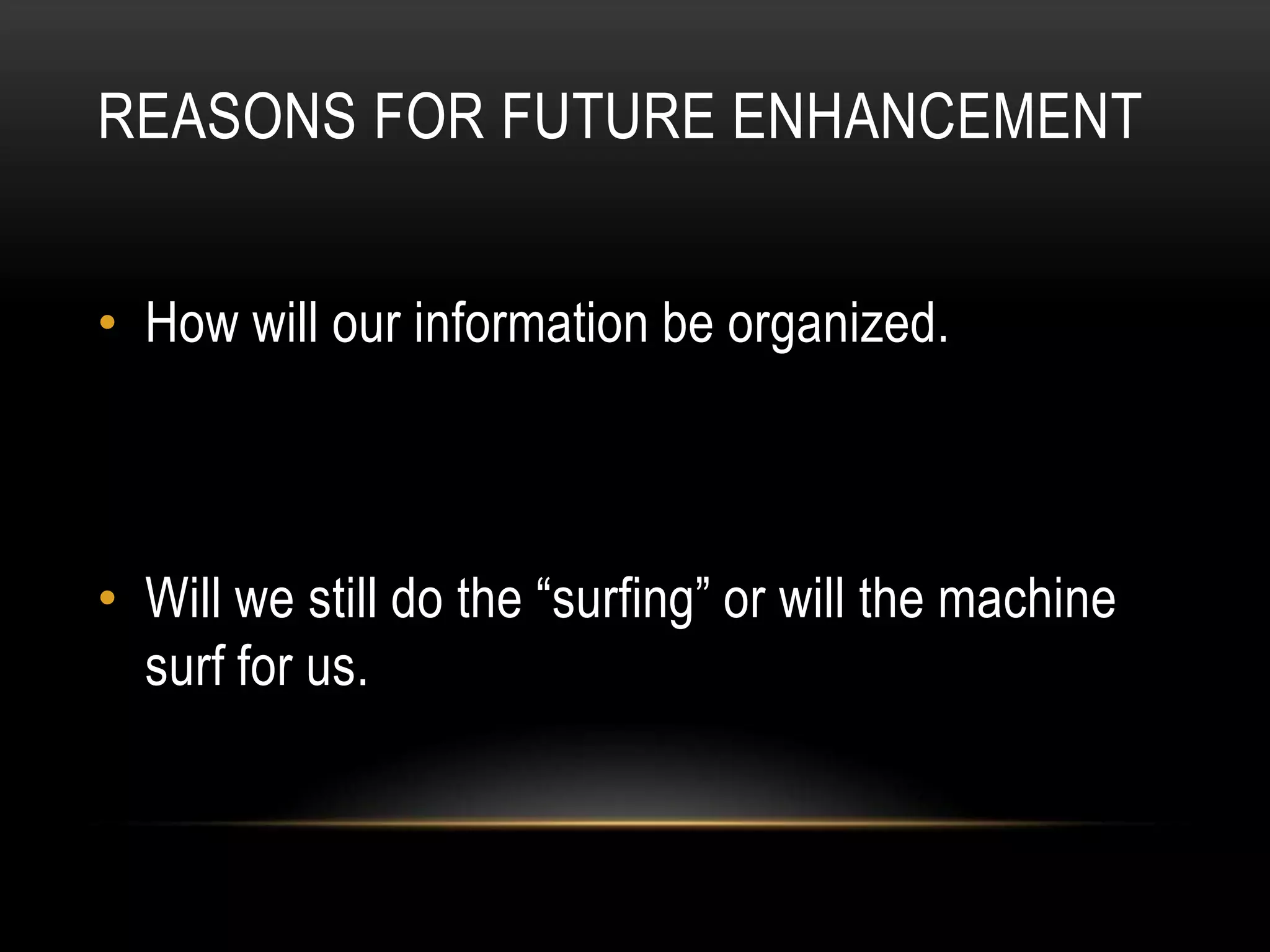 REASONS FOR FUTURE ENHANCEMENT

• How will our information be organized.

• Will we still do the “surfing” or will the machine surf for us.